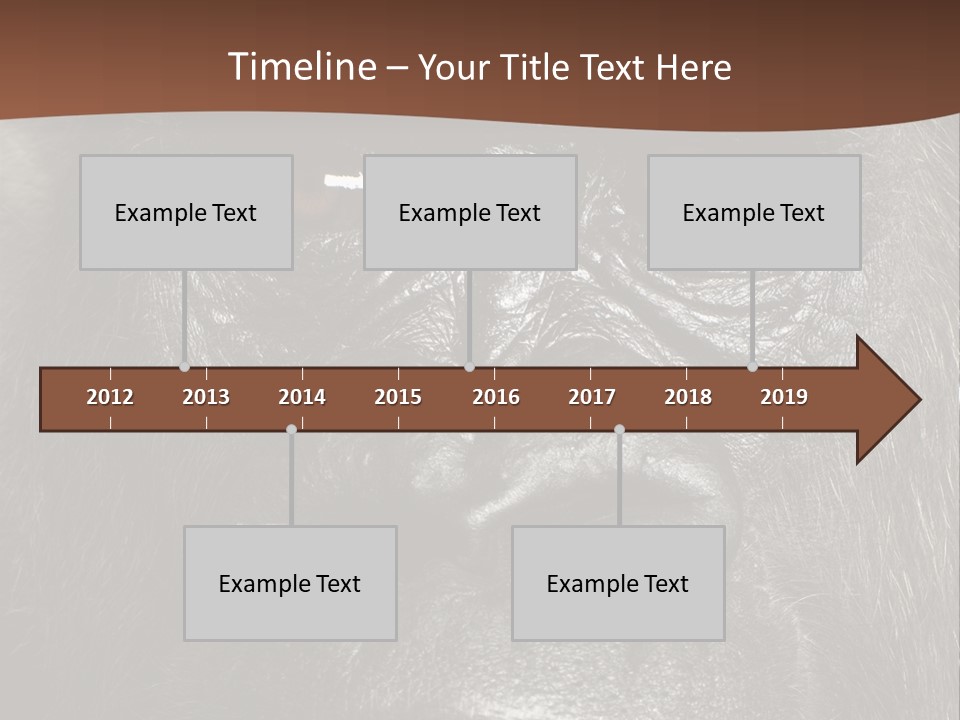 Timeline – Your Title Text Here

Example Text

Example Text

Example Text

2012 2013 2014 2015 2016 2017 2018 2019

Example Text

Example Text